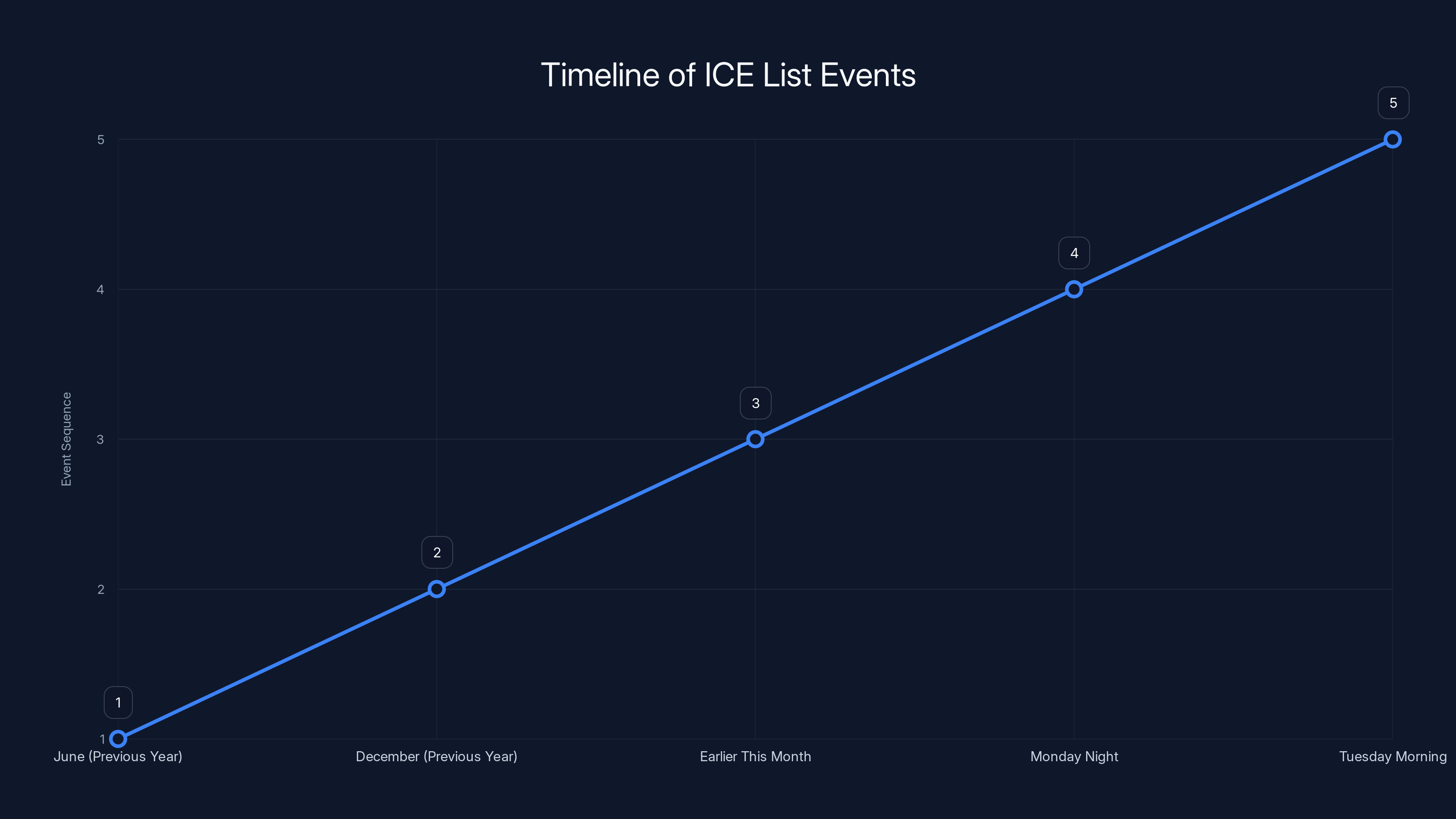 Timeline of ICE List Events

Event Sequence

5
4
3
2
1

1
2
3
4
5

June (Previous Year)
December (Previous Year)
Earlier This Month
Monday Night
Tuesday Morning